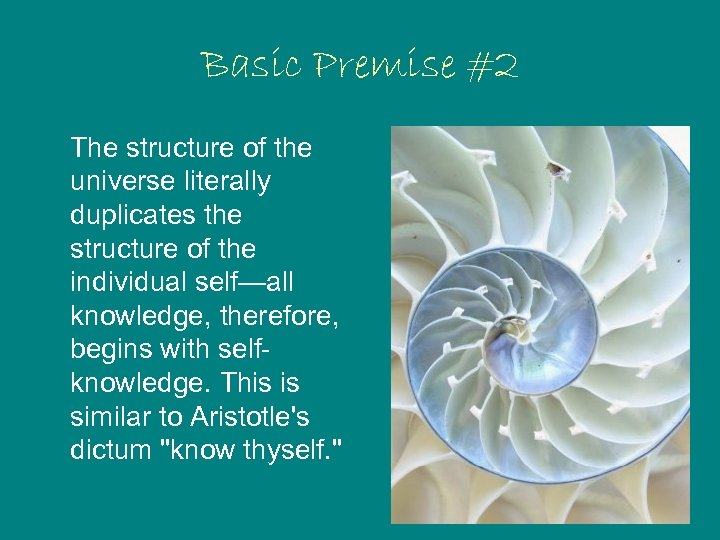 Basic Premise #2

The structure of the universe literally duplicates the structure of the individual self—all knowledge, therefore, begins with self-knowledge. This is similar to Aristotle's dictum "know thyself."